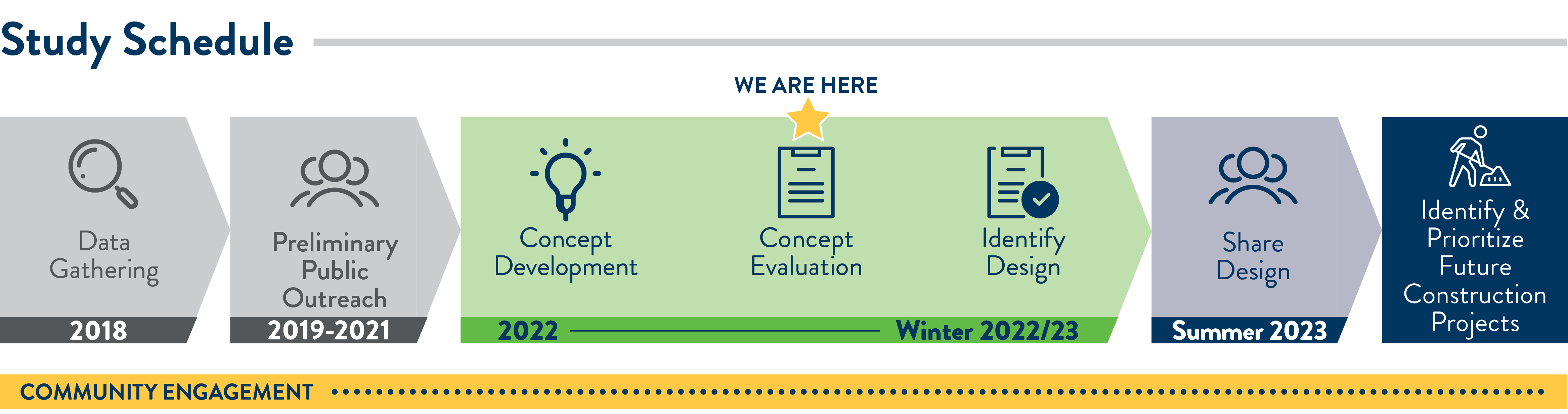 Study Schedule

WE ARE HERE

Data Gathering

2018

Preliminary Public Outreach

2019-2021

Concept Development

Concept Evaluation

Identify Design

2022

Winter 2022/23

Share Design

Summer 2023

Identify & Prioritize Future Construction Projects

COMMUNITY ENGAGEMENT